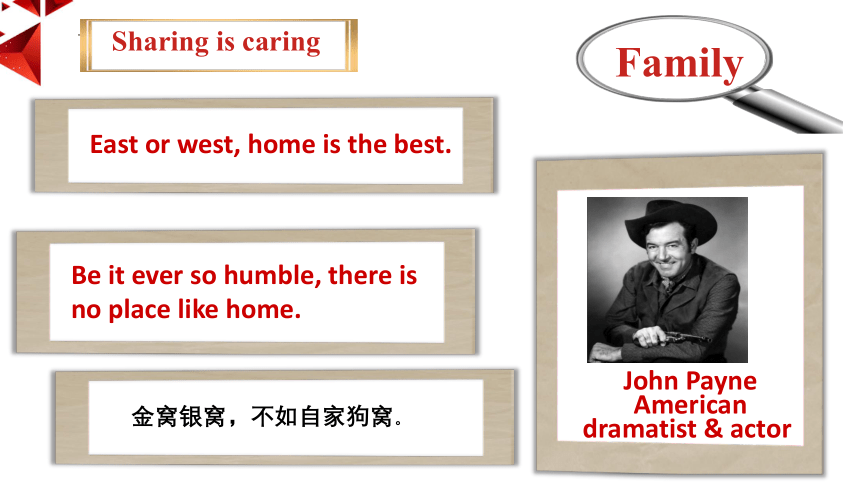 Sharing is caring

Family

East or west, home is the best.

Be it ever so humble, there is no place like home.

金窝银窝，不如自家狗窝.

John Payne
American
dramatist & actor